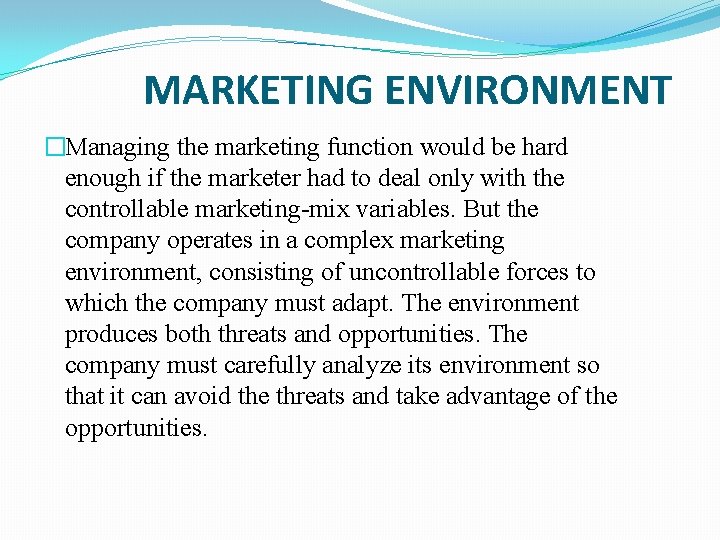 MARKETING ENVIRONMENT

□Managing the marketing function would be hard enough if the marketer had to deal only with the controllable marketing-mix variables. But the company operates in a complex marketing environment, consisting of uncontrollable forces to which the company must adapt. The environment produces both threats and opportunities. The company must carefully analyze its environment so that it can avoid the threats and take advantage of the opportunities.